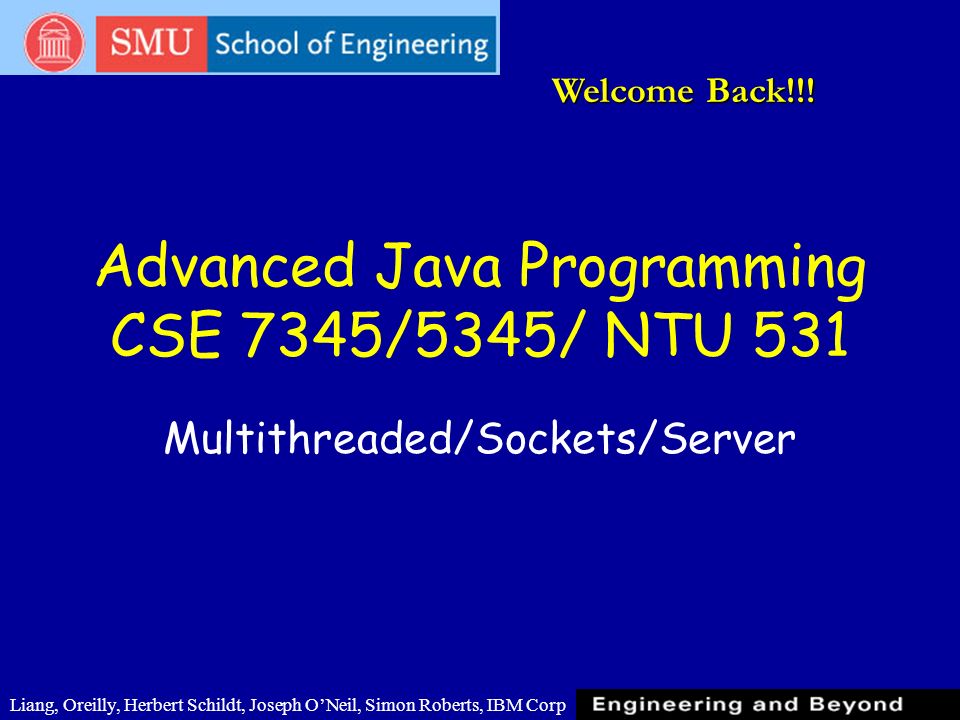 SMU School of Engineering

Welcome Back!!!

Advanced Java Programming
CSE 7345/5345/ NTU 531

Multithreaded/Sockets/Server

Liang, Oreilly, Herbert Schildt, Joseph O'Neil, Simon Roberts, IBM Corp

Engineering and Beyond